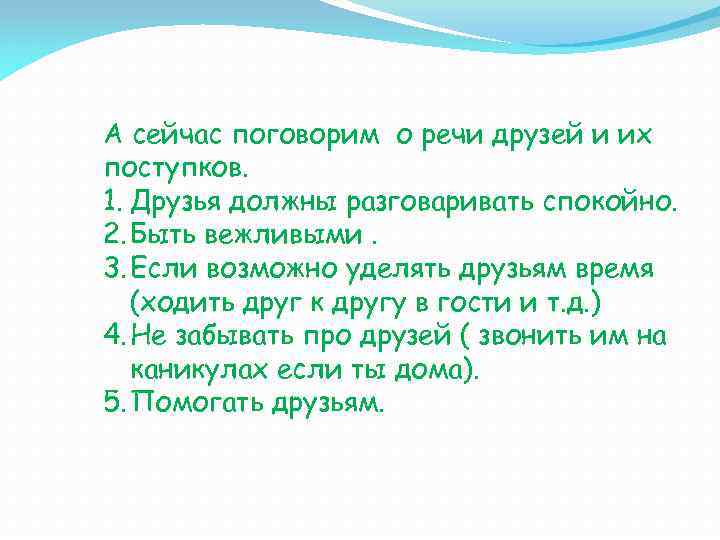 А сейчас поговорим  о речи друзей и их поступков.
1. Друзья должны разговаривать спокойно.
2. Быть вежливыми .
3. Если возможно уделять друзьям время (ходить друг к другу в гости и т.д.)
4. Не забывать про друзей ( звонить им на каникулах если ты дома).
5. Помогать друзьям.